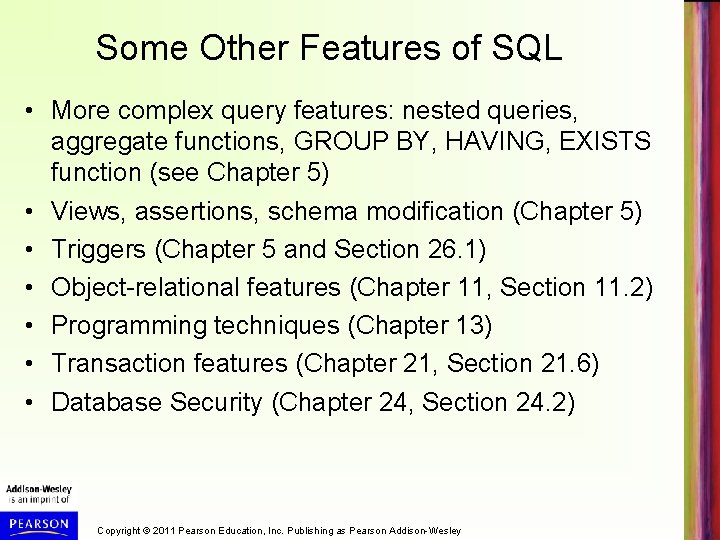 Some Other Features of SQL

• More complex query features: nested queries, aggregate functions, GROUP BY, HAVING, EXISTS function (see Chapter 5)
• Views, assertions, schema modification (Chapter 5)
• Triggers (Chapter 5 and Section 26.1)
• Object-relational features (Chapter 11, Section 11.2)
• Programming techniques (Chapter 13)
• Transaction features (Chapter 21, Section 21.6)
• Database Security (Chapter 24, Section 24.2)

Addison-Wesley is an imprint of

PEARSON

Copyright © 2011 Pearson Education, Inc. Publishing as Pearson Addison-Wesley